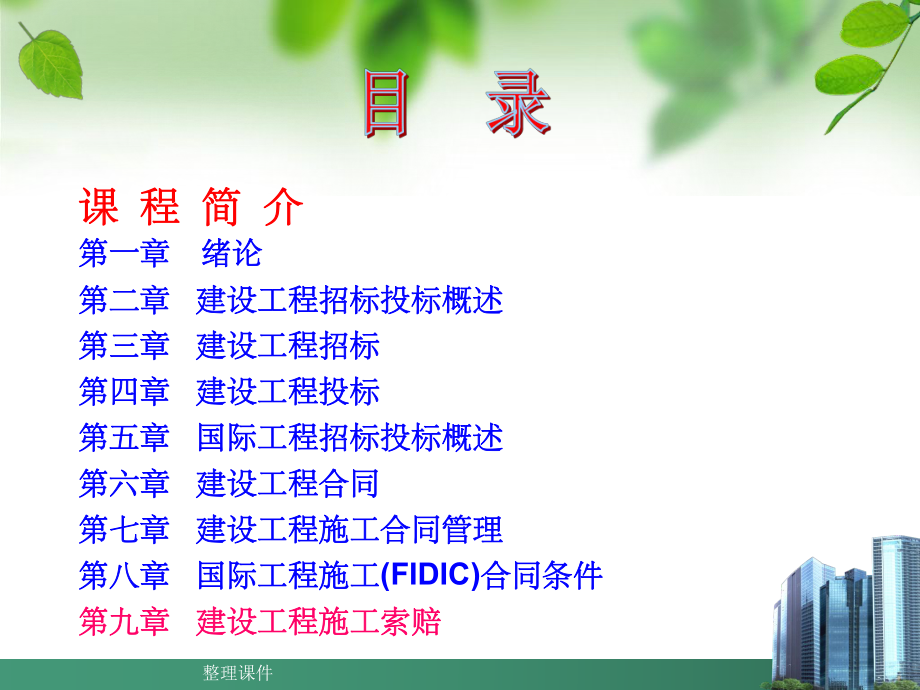 目　录

课 程 简 介

第一章　绪论

第二章　建设工程招标投标概述

第三章　建设工程招标

第四章　建设工程投标

第五章　国际工程招标投标概述

第六章　建设工程合同

第七章　建设工程施工合同管理

第八章　国际工程施工(FIDIC)合同条件

第九章　建设工程施工索赔

整理课件